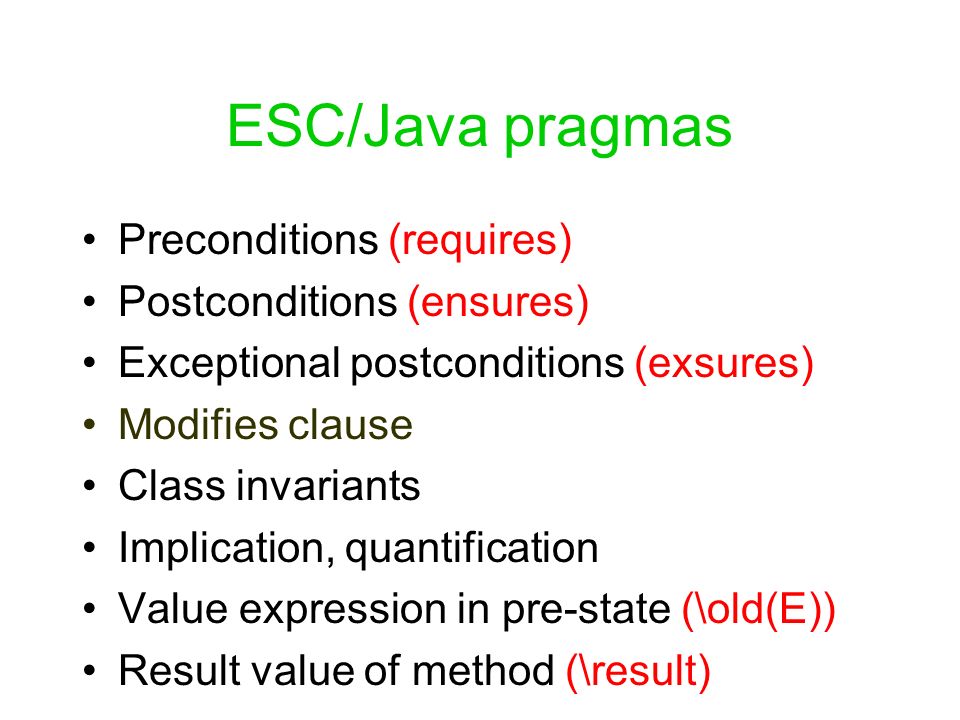 ESC/Java pragmas

• Preconditions (requires)
• Postconditions (ensures)
• Exceptional postconditions (exsures)
• Modifies clause
• Class invariants
• Implication, quantification
• Value expression in pre-state (\old(E))
• Result value of method (\result)